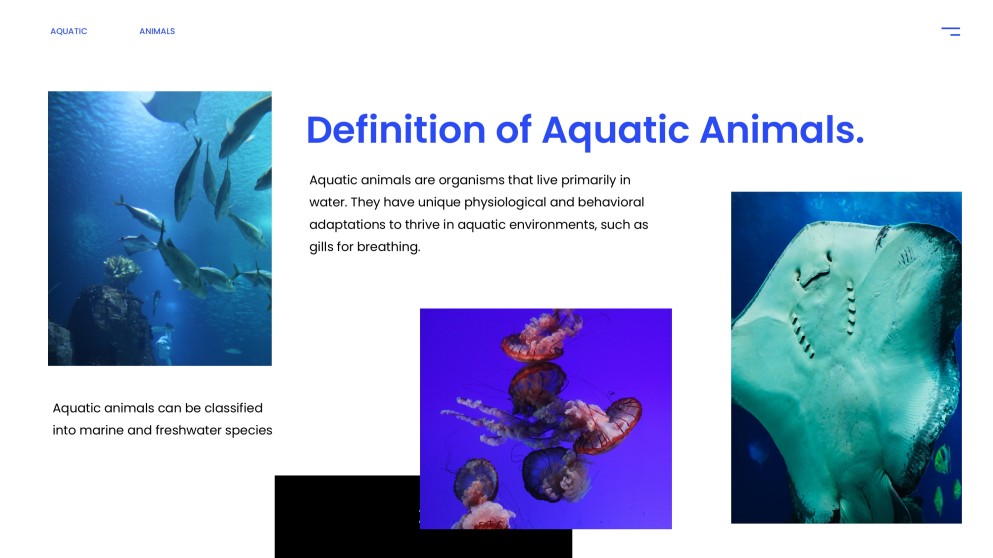 AQUATIC ANIMALS

Definition of Aquatic Animals.

Aquatic animals are organisms that live primarily in water. They have unique physiological and behavioral adaptations to thrive in aquatic environments, such as gills for breathing.

Aquatic animals can be classified into marine and freshwater species